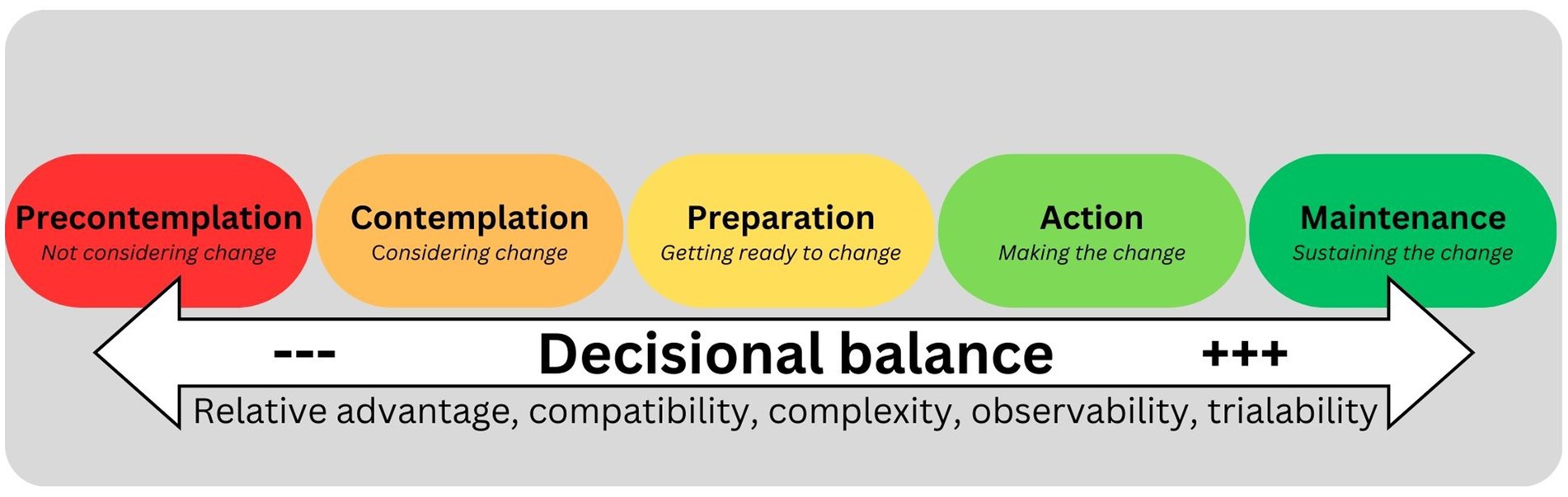 Precontemplation
Not considering change

Contemplation
Considering change

Preparation
Getting ready to change

Action
Making the change

Maintenance
Sustaining the change

--- Decisional balance +++

Relative advantage, compatibility, complexity, observability, trialability